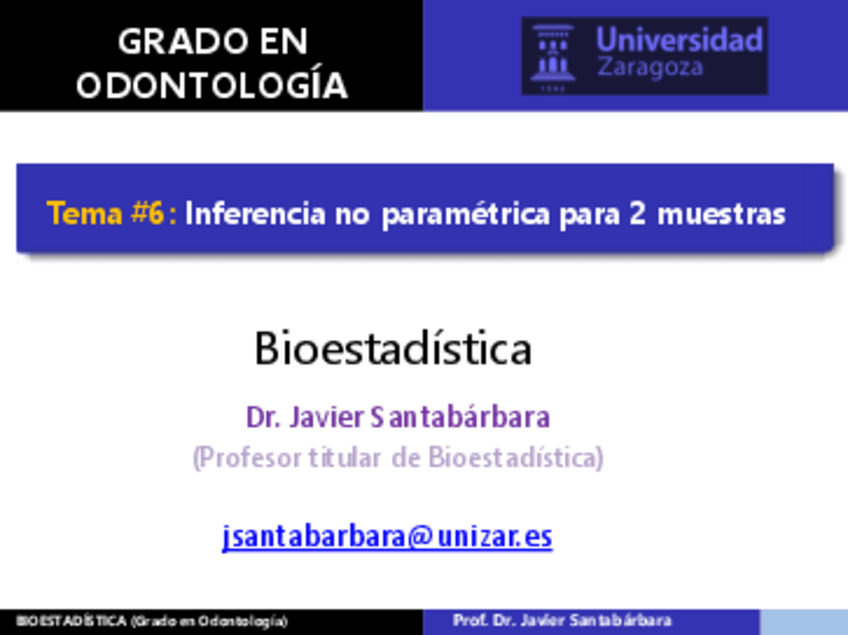 GRADO EN ODONTOLOGÍA

Universidad Zaragoza

Tema #6: Inferencia no paramétrica para 2 muestras

Bioestadística

Dr. Javier Santabárbara

(Profesor titular de Bioestadística)

jsantabarbara@unizar.es

BIOESTADÍSTICA (Grado en Odontología)

Prof. Dr. Javier Santabárbara